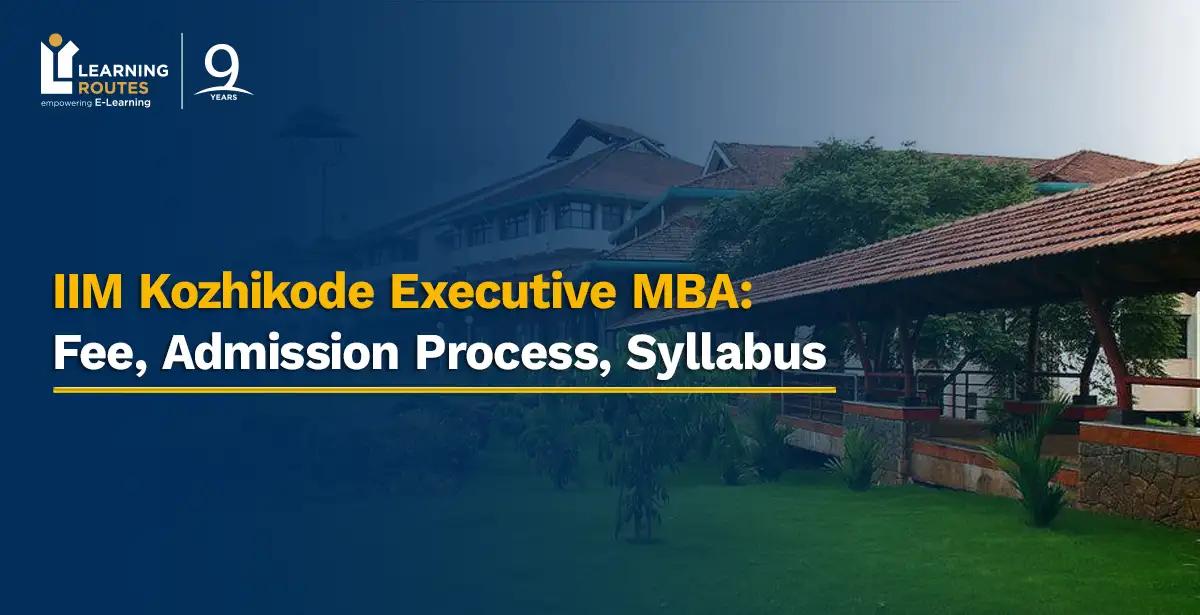 LEARNING ROUTES
empowering E-Learning

9
YEARS

IIM Kozhikode Executive MBA:
Fee, Admission Process, Syllabus